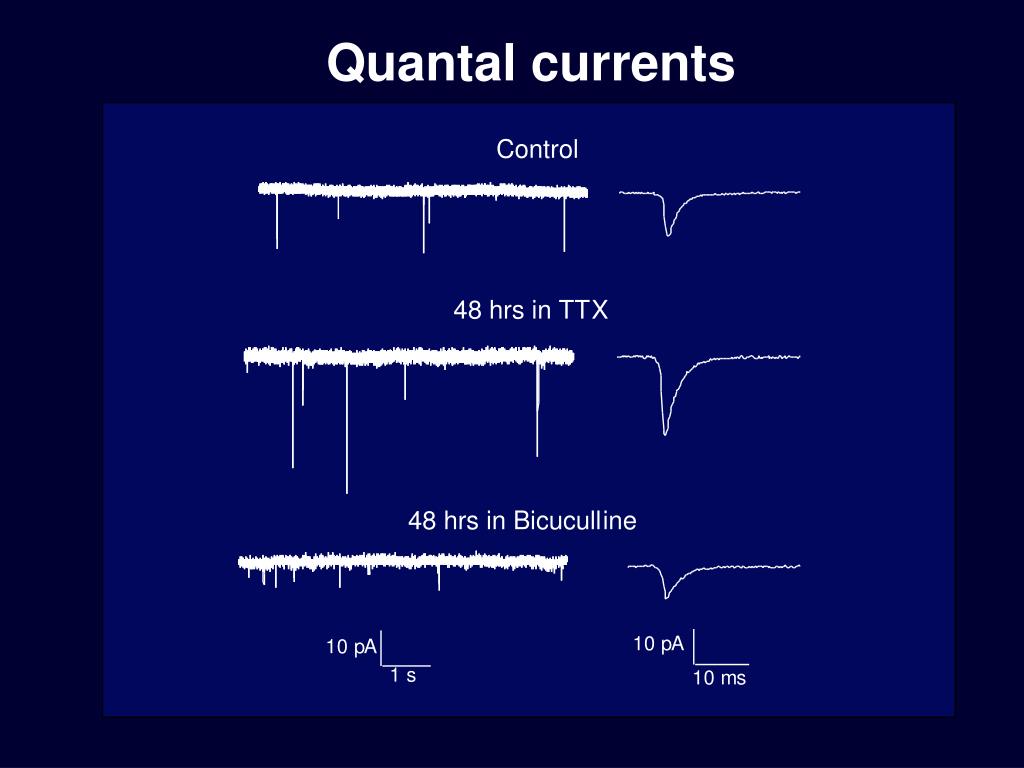 Quantal currents

Control

48 hrs in TTX

48 hrs in Bicuculline

10 pA

1 s

10 pA

10 ms